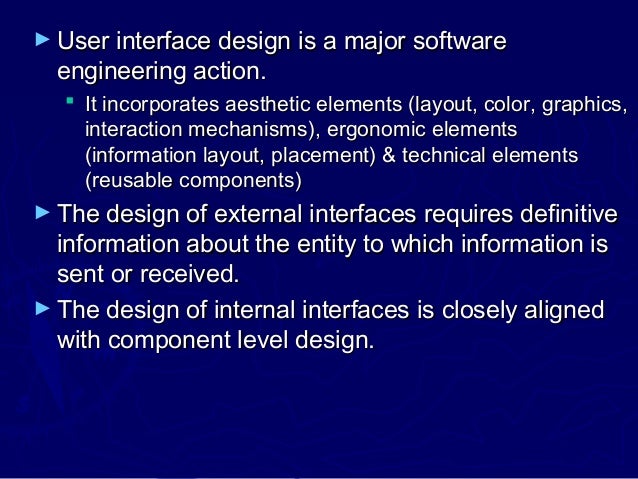 ► User interface design is a major software engineering action.

▪ It incorporates aesthetic elements (layout, color, graphics, interaction mechanisms), ergonomic elements (information layout, placement) & technical elements (reusable components)

► The design of external interfaces requires definitive information about the entity to which information is sent or received.

► The design of internal interfaces is closely aligned with component level design.